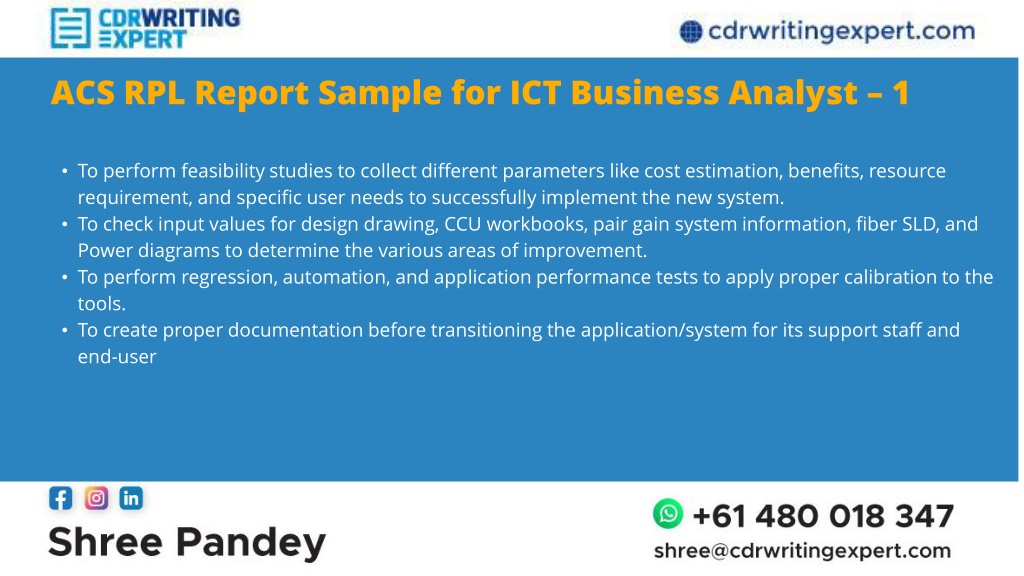 CDRWRITING EXPERT

cdrwritingexpert.com

ACS RPL Report Sample for ICT Business Analyst – 1

• To perform feasibility studies to collect different parameters like cost estimation, benefits, resource requirement, and specific user needs to successfully implement the new system.
• To check input values for design drawing, CCU workbooks, pair gain system information, fiber SLD, and Power diagrams to determine the various areas of improvement.
• To perform regression, automation, and application performance tests to apply proper calibration to the tools.
• To create proper documentation before transitioning the application/system for its support staff and end-user

Shree Pandey

+61 480 018 347

shree@cdrwritingexpert.com